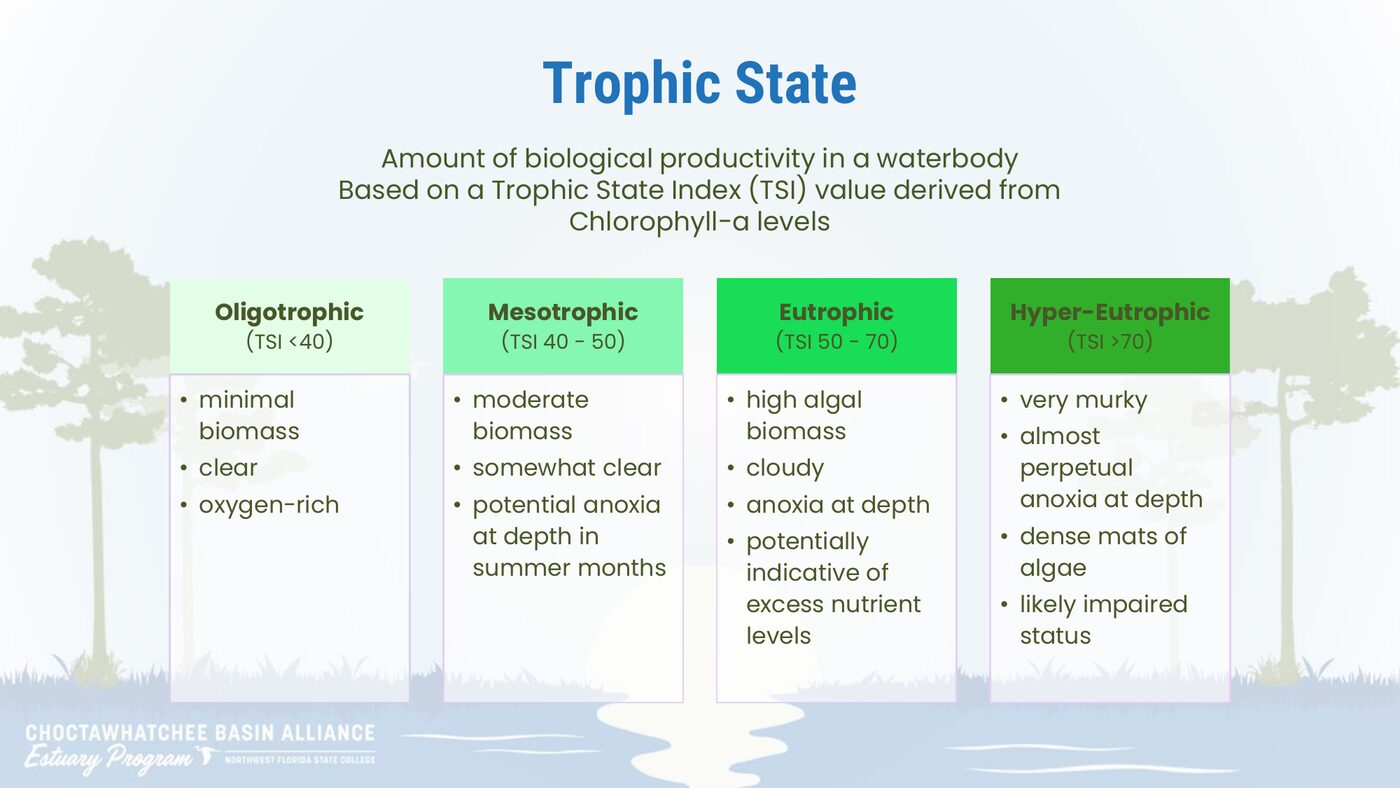 Trophic State

Amount of biological productivity in a waterbody
Based on a Trophic State Index (TSI) value derived from Chlorophyll-a levels

Oligotrophic
(TSI <40)

• minimal biomass
• clear
• oxygen-rich

Mesotrophic
(TSI 40 - 50)

• moderate biomass
• somewhat clear
• potential anoxia at depth in summer months

Eutrophic
(TSI 50 - 70)

• high algal biomass
• cloudy
• anoxia at depth
• potentially indicative of excess nutrient levels

Hyper-Eutrophic
(TSI >70)

• very murky
• almost perpetual anoxia at depth
• dense mats of algae
• likely impaired status

CHOCTAWHATCHEE BASIN ALLIANCE
Estuary Program
NORTHWEST FLORIDA STATE COLLEGE